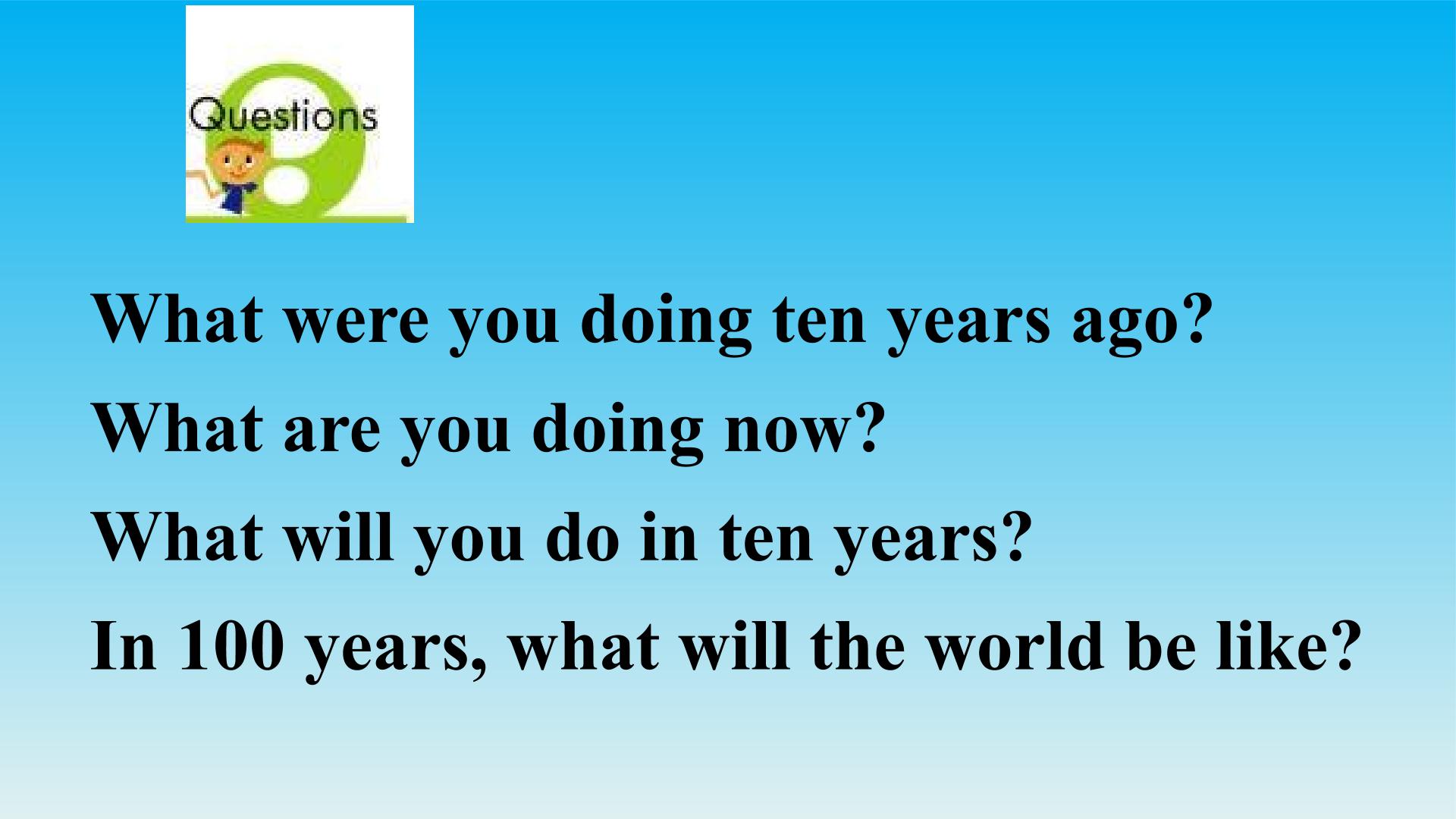 Questions

What were you doing ten years ago?
What are you doing now?
What will you do in ten years?
In 100 years, what will the world be like?